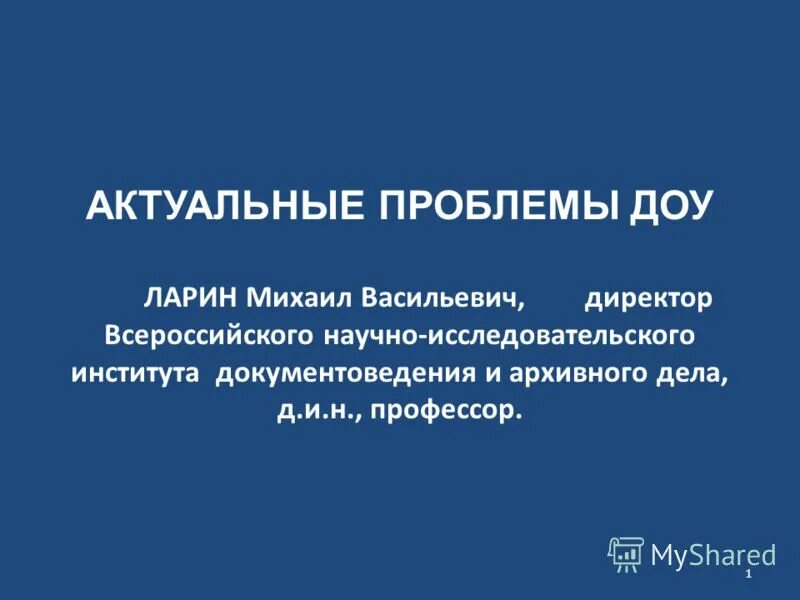 АКТУАЛЬНЫЕ ПРОБЛЕМЫ ДОУ

ЛАРИН Михаил Васильевич, директор Всероссийского научно-исследовательского института документоведения и архивного дела, д.и.н., профессор.

MyShared

1